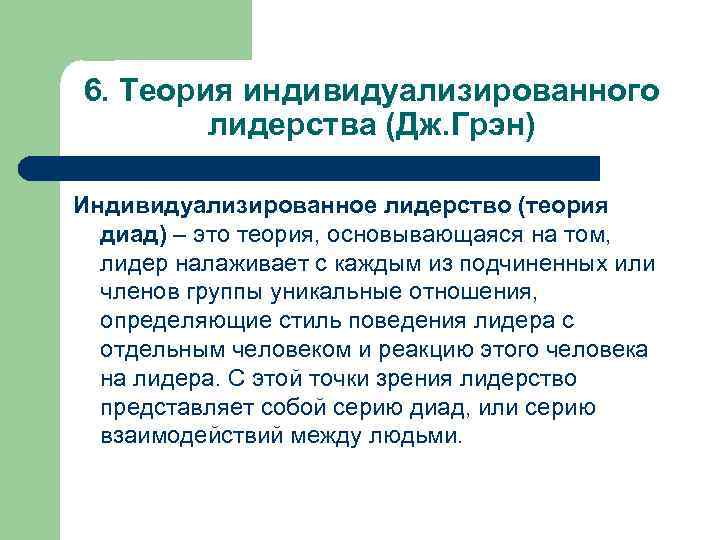 6. Теория индивидуализированного лидерства (Дж.Грэн)

Индивидуализированное лидерство (теория диад) – это теория, основывающаяся на том, лидер налаживает с каждым из подчиненных или членов группы уникальные отношения, определяющие стиль поведения лидера с отдельным человеком и реакцию этого человека на лидера. С этой точки зрения лидерство представляет собой серию диад, или серию взаимодействий между людьми.